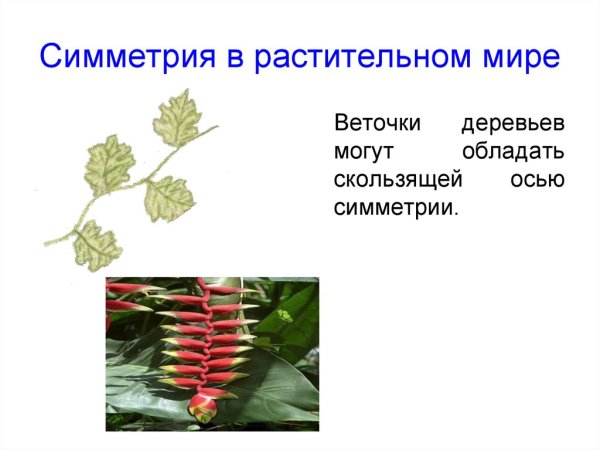 Симметрия в растительном мире

Веточки деревьев могут обладать скользящей осью симметрии.